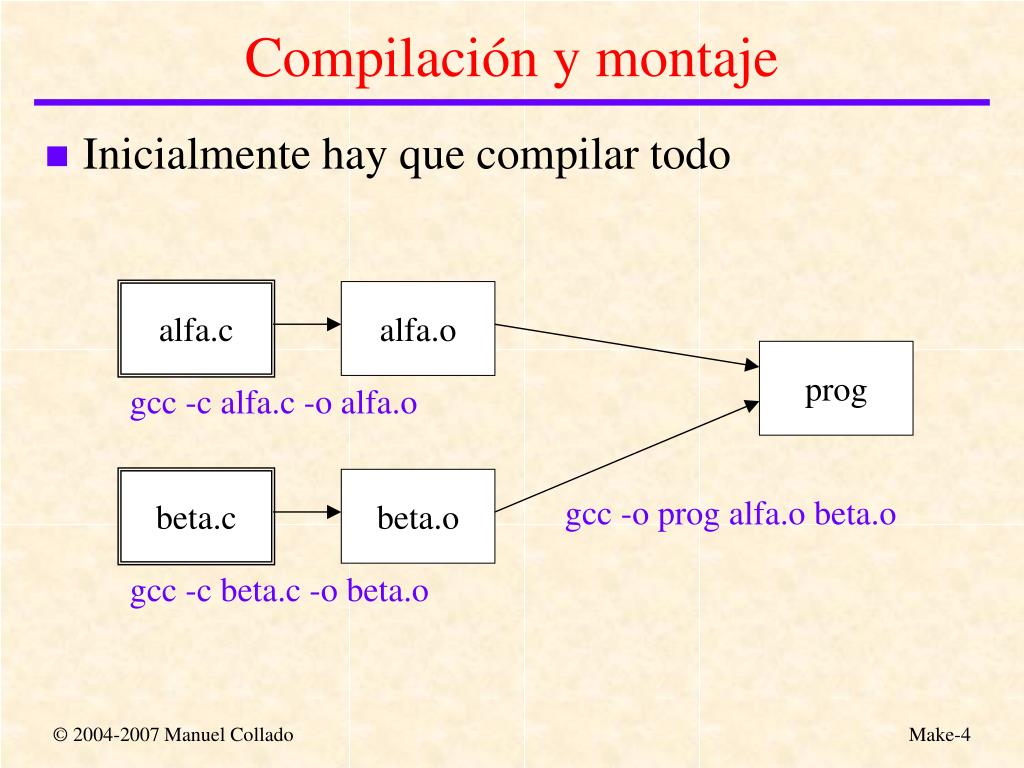 Compilación y montaje

Inicialmente hay que compilar todo

alfa.c

alfa.o

prog

gcc -c alfa.c -o alfa.o

beta.c

beta.o

gcc -o prog alfa.o beta.o

gcc -c beta.c -o beta.o

© 2004-2007 Manuel Collado

Make-4